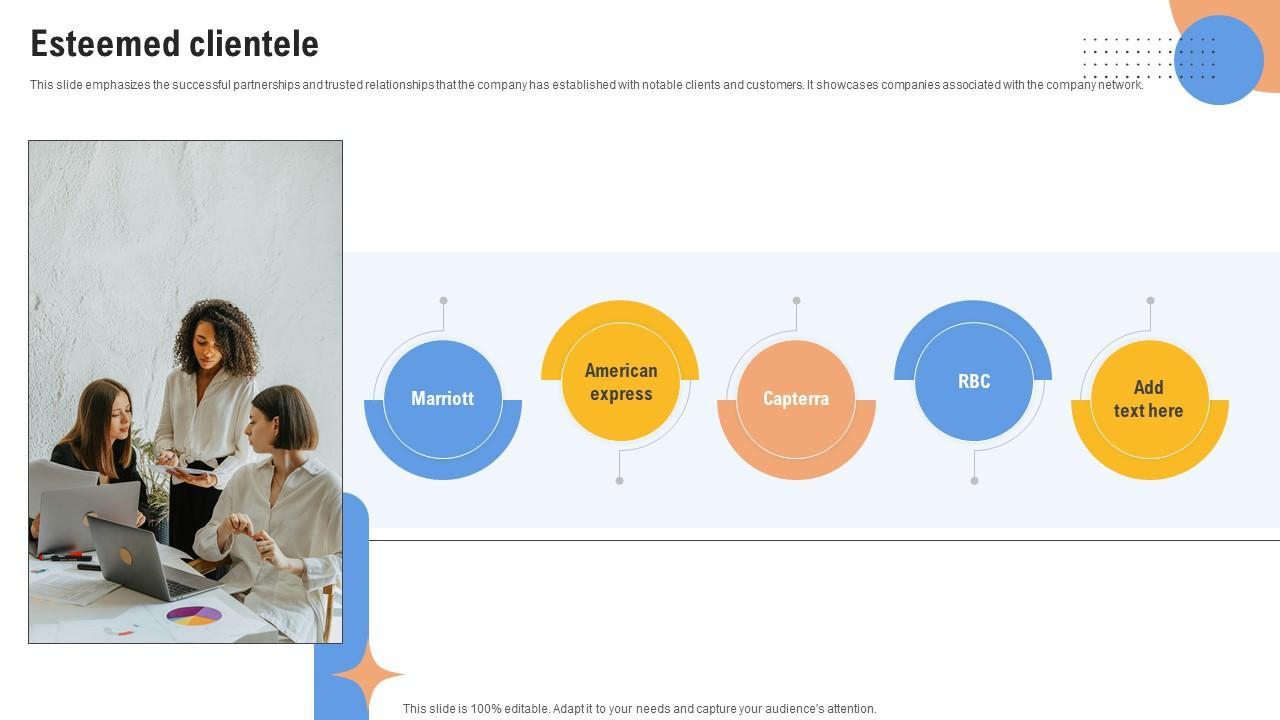 Esteemed clientele

This slide emphasizes the successful partnerships and trusted relationships that the company has established with notable clients and customers. It showcases companies associated with the company network.

Marriott

American express

Capterra

RBC

Add text here

This slide is 100% editable. Adapt it to your needs and capture your audience's attention.